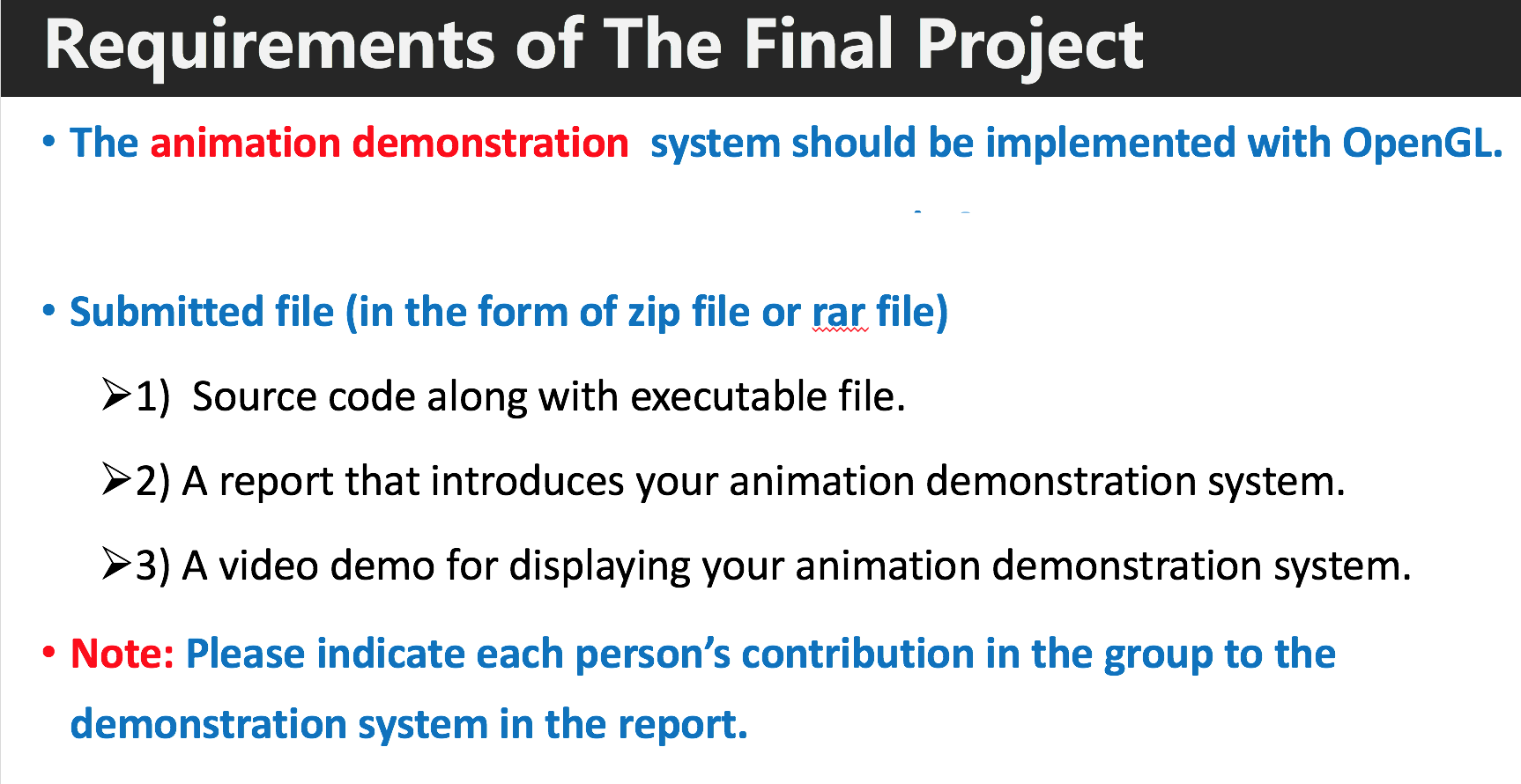 Requirements of The Final Project

• The animation demonstration system should be implemented with OpenGL.

• Submitted file (in the form of zip file or rar file)

➢1) Source code along with executable file.

➢2) A report that introduces your animation demonstration system.

➢3) A video demo for displaying your animation demonstration system.

• Note: Please indicate each person's contribution in the group to the demonstration system in the report.